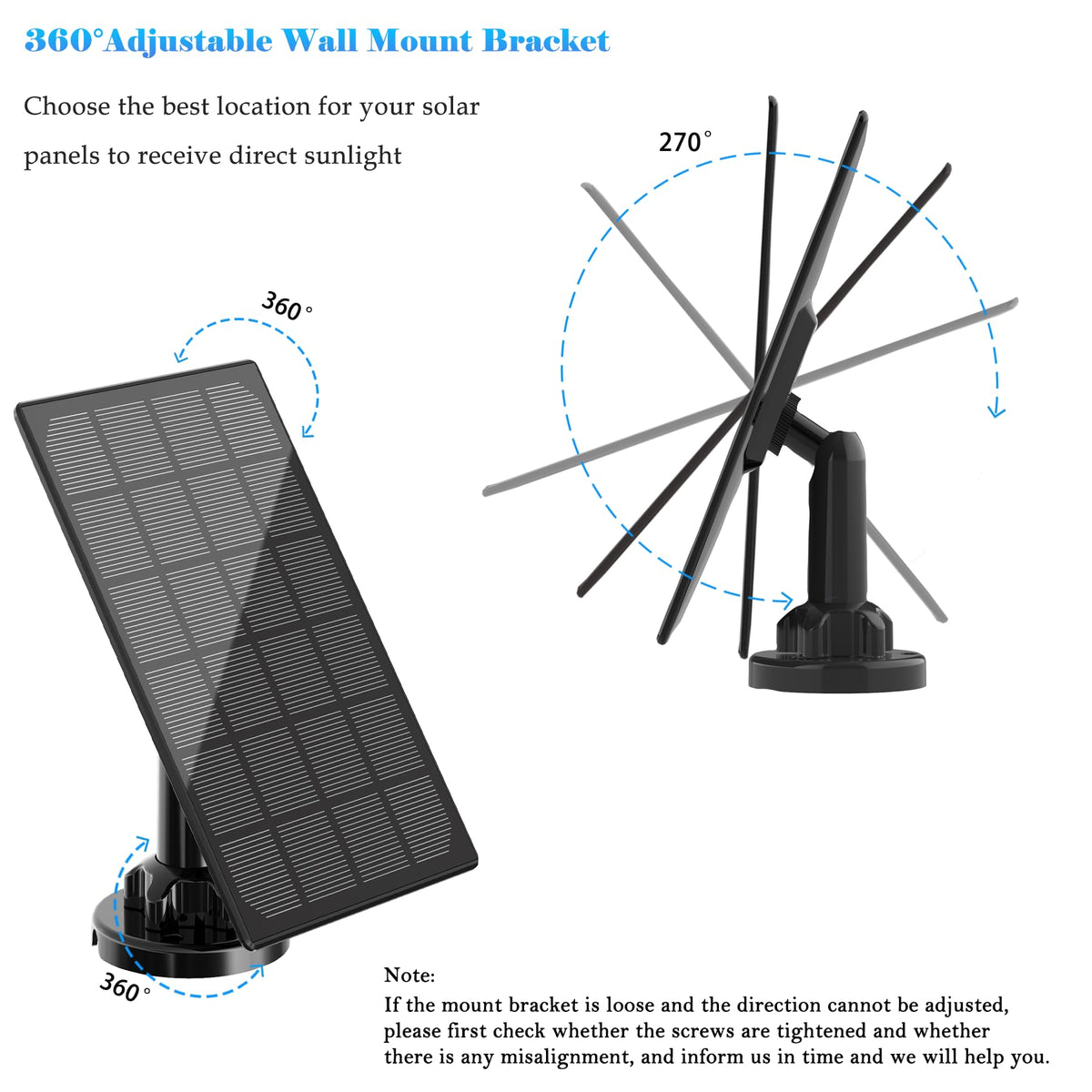 360°Adjustable Wall Mount Bracket

Choose the best location for your solar panels to receive direct sunlight

270°

360°

360°

Note:
If the mount bracket is loose and the direction cannot be adjusted, please first check whether the screws are tightened and whether there is any misalignment, and inform us in time and we will help you.